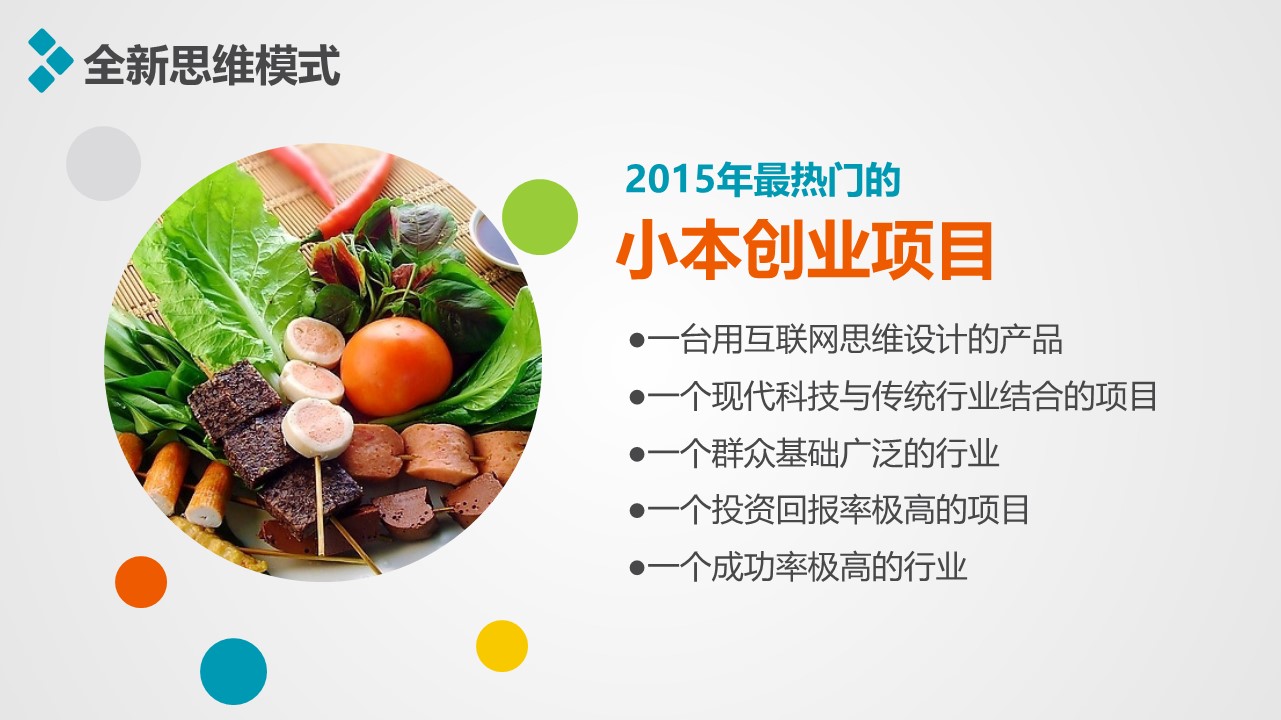 全新思维模式

2015年最热门的

小本创业项目

●一台用互联网思维设计的产品

●一个现代科技与传统行业结合的项目

●一个群众基础广泛的行业

●一个投资回报率极高的项目

●一个成功率极高的行业